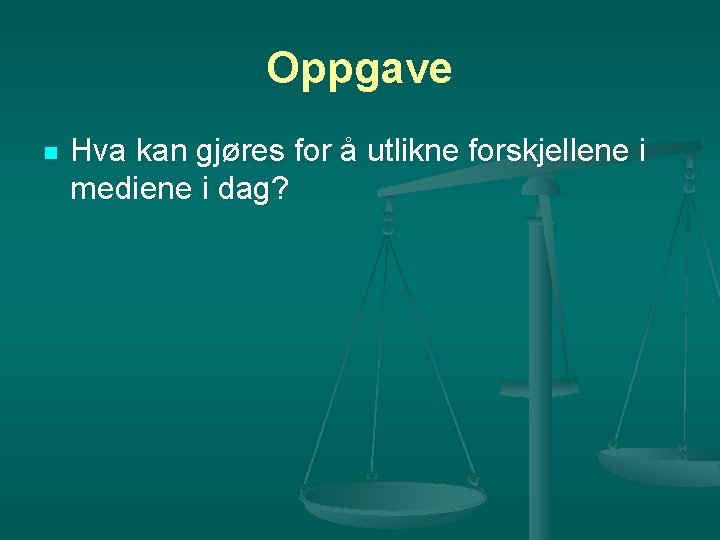 Oppgave

Hva kan gjøres for å utlikne forskjellene i mediene i dag?